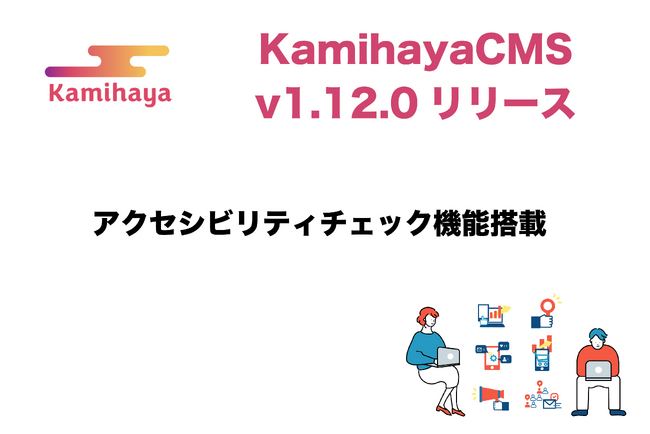 Kamihaya

KamihayaCMS
v1.12.0 リリース

アクセシビリティチェック機能搭載